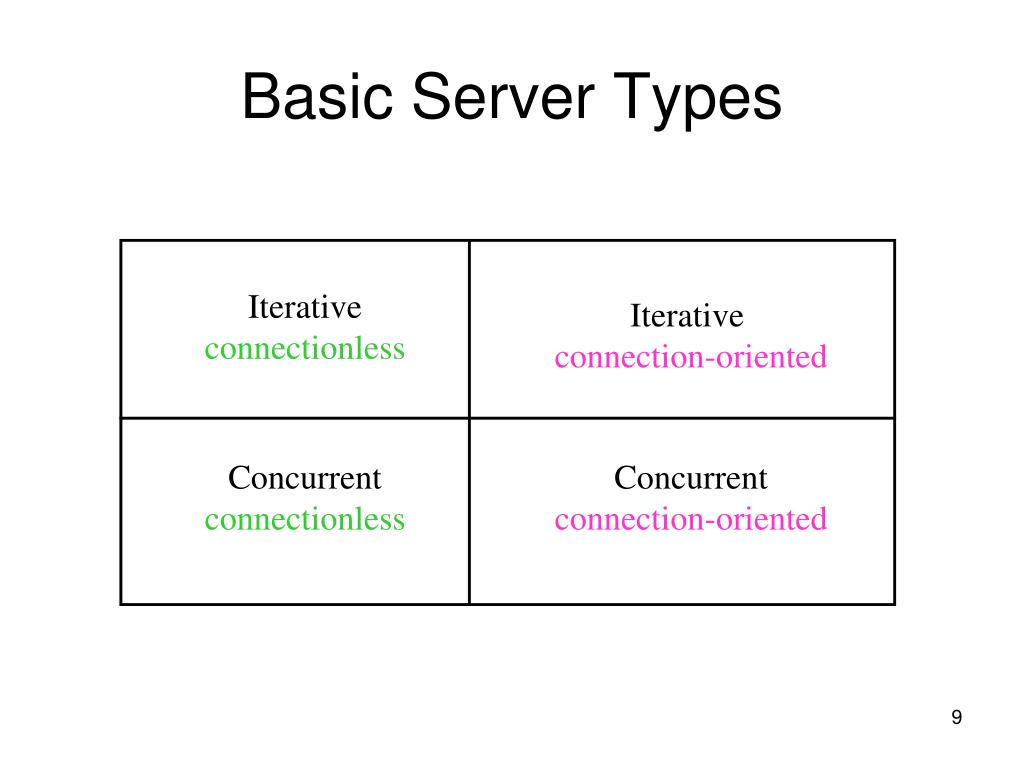 Basic Server Types

| Iterative connectionless | Iterative connection-oriented |
|---|---|
| Concurrent connectionless | Concurrent connection-oriented |

9